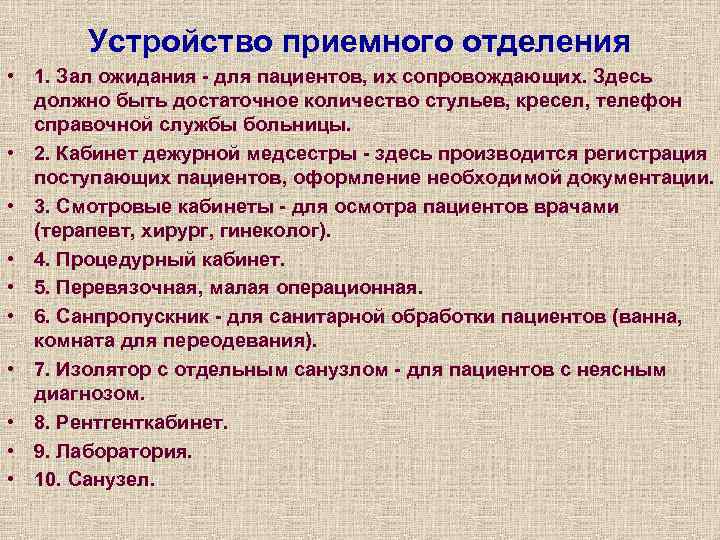 Устройство приемного отделения

• 1. Зал ожидания - для пациентов, их сопровождающих. Здесь должно быть достаточное количество стульев, кресел, телефон справочной службы больницы.

• 2. Кабинет дежурной медсестры - здесь производится регистрация поступающих пациентов, оформление необходимой документации.

• 3. Смотровые кабинеты - для осмотра пациентов врачами (терапевт, хирург, гинеколог).

• 4. Процедурный кабинет.

• 5. Перевязочная, малая операционная.

• 6. Санпропускник - для санитарной обработки пациентов (ванна, комната для переодевания).

• 7. Изолятор с отдельным санузлом - для пациентов с неясным диагнозом.

• 8. Рентгенткабинет.

• 9. Лаборатория.

• 10. Санузел.